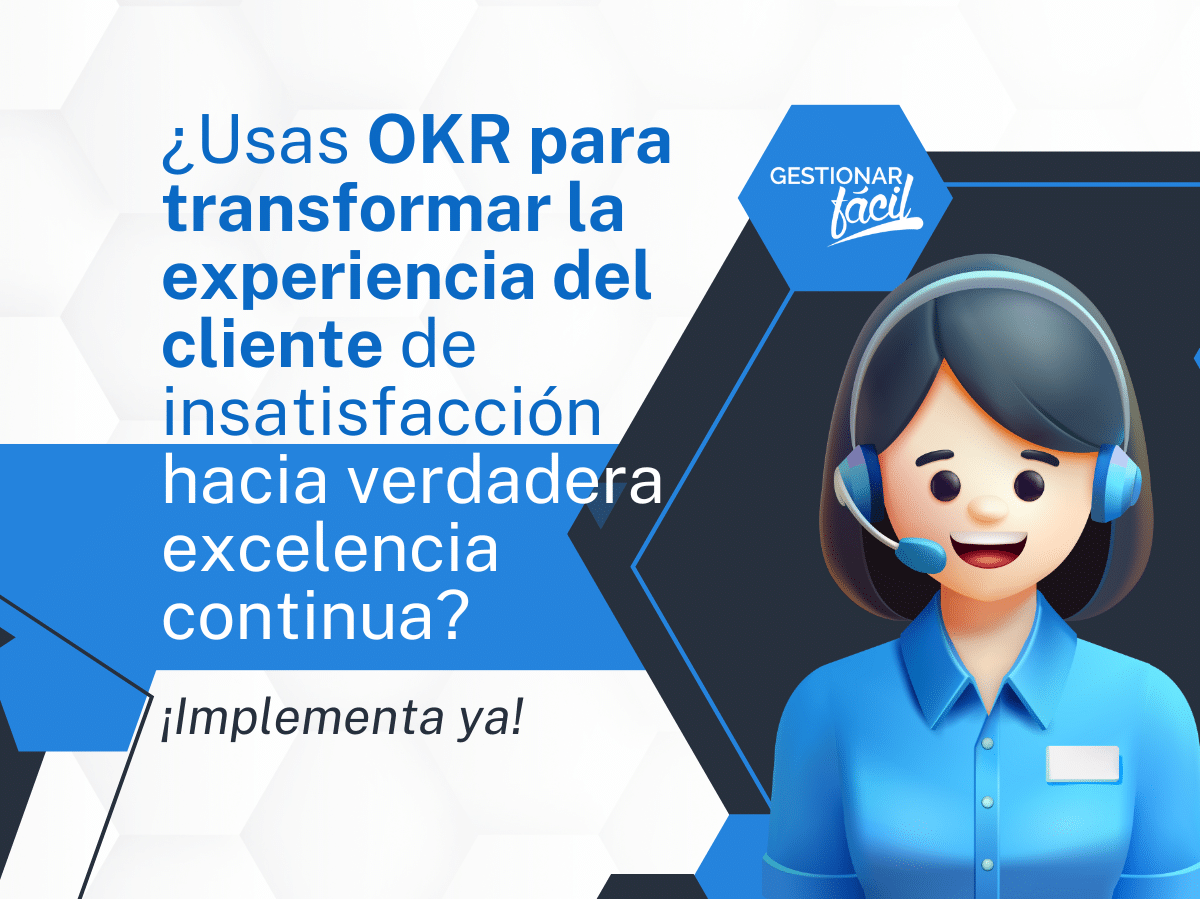 ¿Usas OKR para transformar la experiencia del cliente de insatisfacción hacia verdadera excelencia continua?

¡Implementa ya!

GESTIONAR fácil